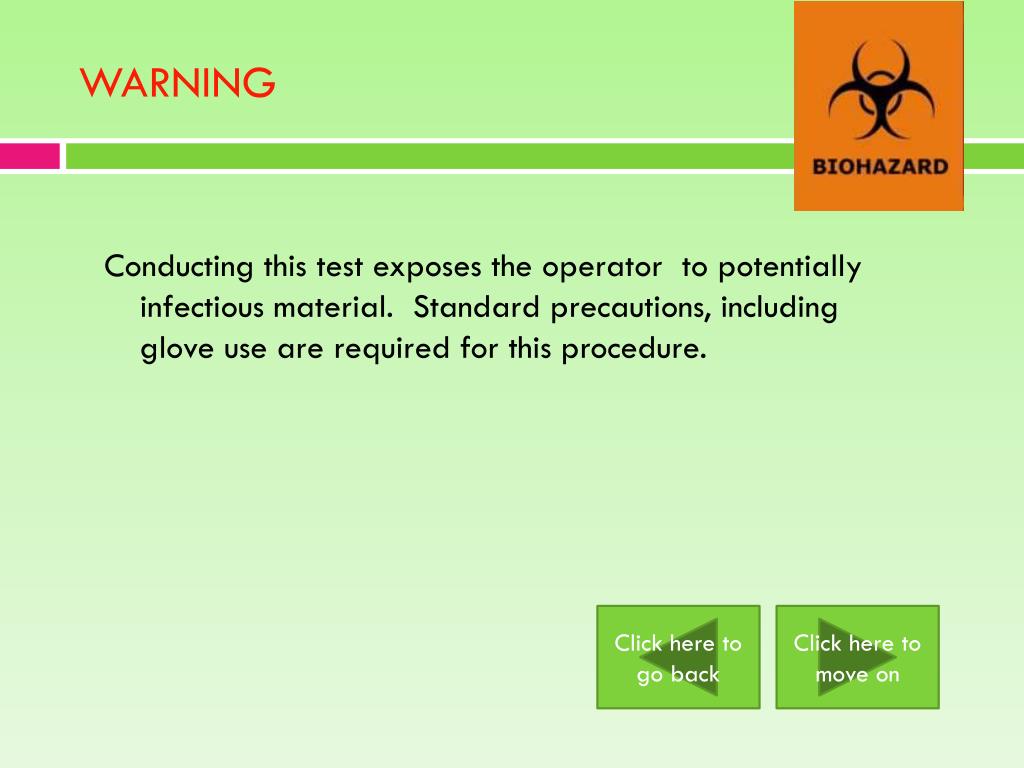 WARNING

BIOHAZARD

Conducting this test exposes the operator to potentially infectious material. Standard precautions, including glove use are required for this procedure.

Click here to go back

Click here to move on